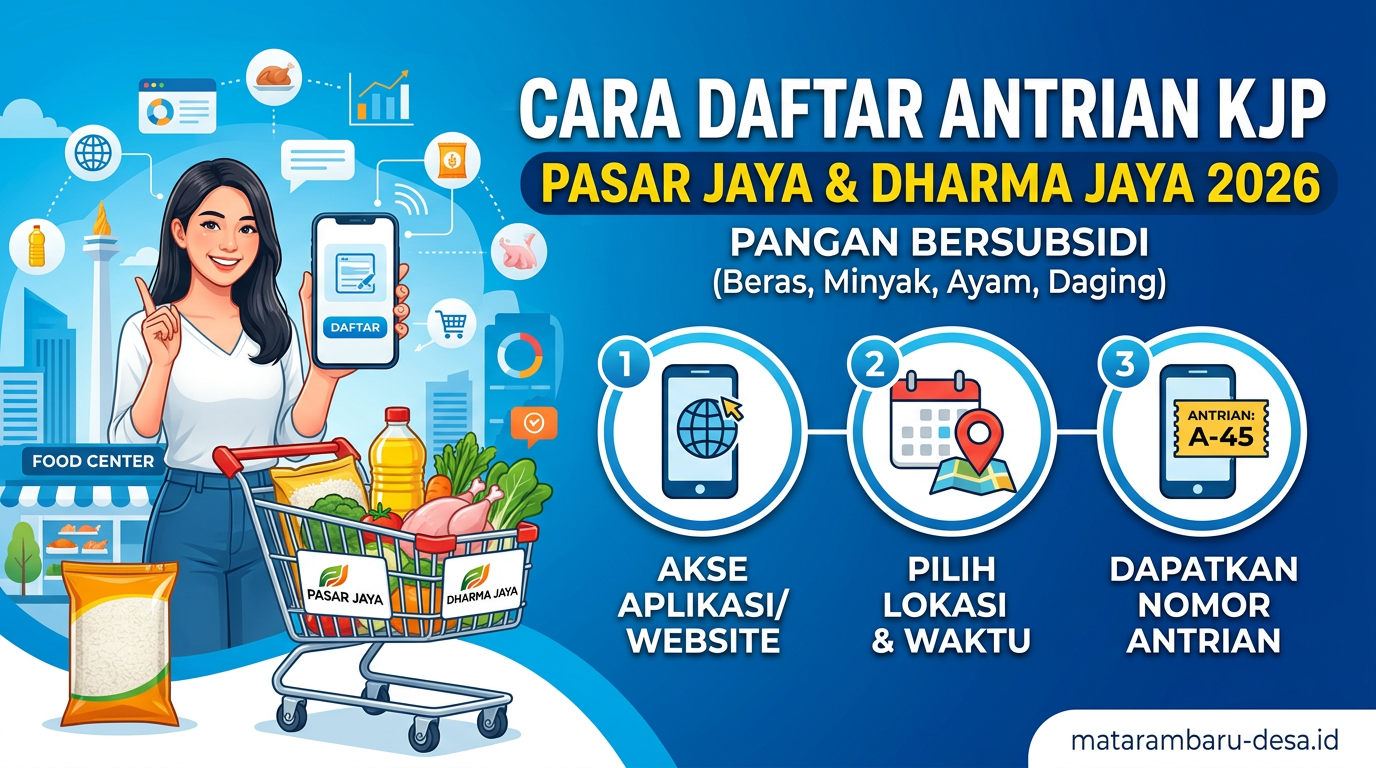 CARA DAFTAR ANTRIAN KJP

PASAR JAYA & DHARMA JAYA 2026

PANGAN BERSUBSIDI
(Beras, Minyak, Ayam, Daging)

DAFTAR

FOOD CENTER

PASAR JAYA

DHARMA JAYA

1
AKSE APLIKASI/ WEBSITE

2
PILIH LOKASI & WAKTU

3
ANTRIAN: A-45
DAPATKAN NOMOR ANTRIAN

matarambaru-desa.id